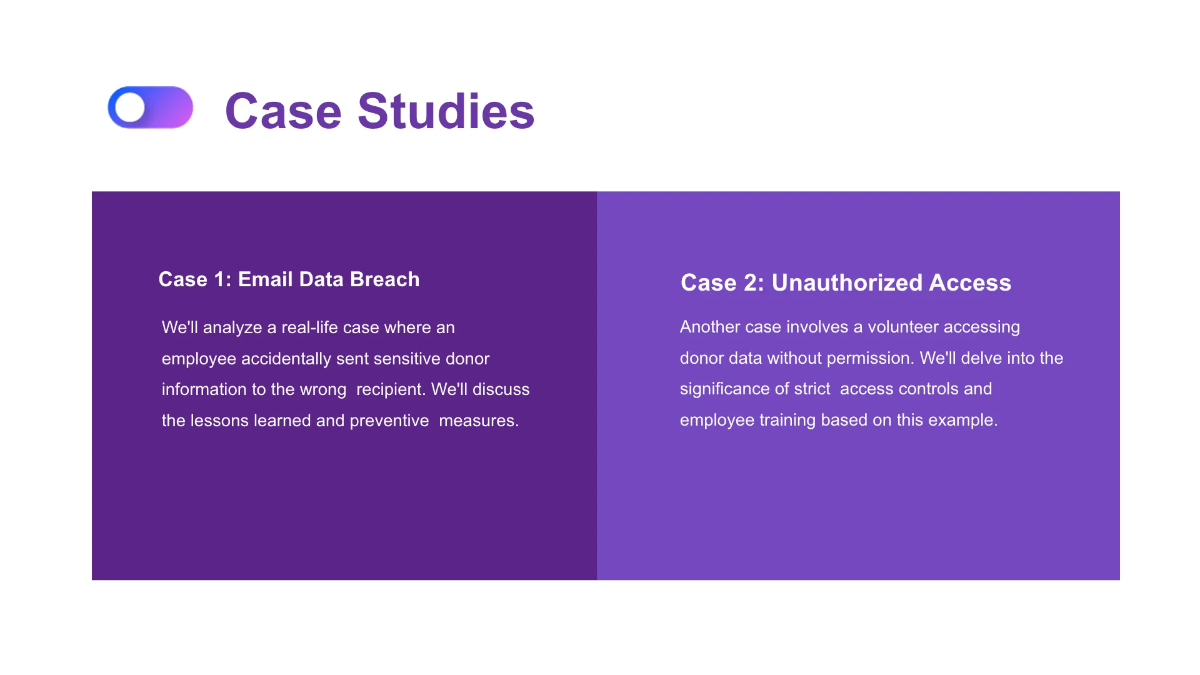 Case Studies

Case 1: Email Data Breach

We'll analyze a real-life case where an employee accidentally sent sensitive donor information to the wrong recipient. We'll discuss the lessons learned and preventive measures.

Case 2: Unauthorized Access

Another case involves a volunteer accessing donor data without permission. We'll delve into the significance of strict access controls and employee training based on this example.